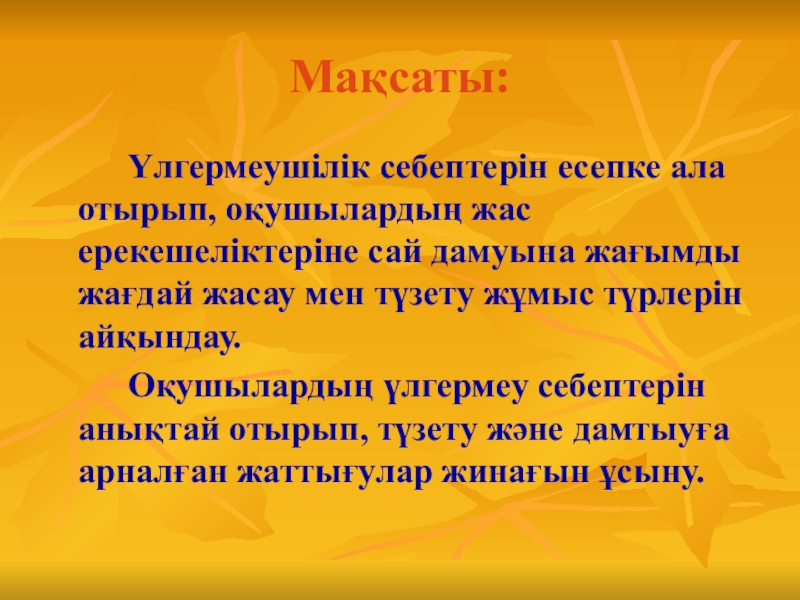 Мақсаты:

Үлгермеушілік себептерін есепке ала отырып, оқушылардың жас ерекешеліктеріне сай дамуына жағымды жағдай жасау мен түзету жұмыс түрлерін айқындау.

Оқушылардың үлгермеу себептерін анықтай отырып, түзету және дамтыуға арналған жаттығулар жинағын ұсыну.